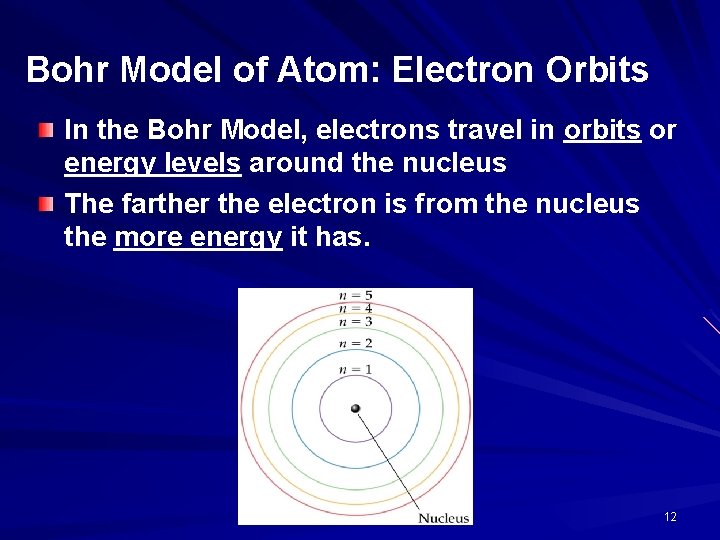 Bohr Model of Atom: Electron Orbits

In the Bohr Model, electrons travel in orbits or energy levels around the nucleus

The farther the electron is from the nucleus the more energy it has.

$n = 5$
$n = 4$
$n = 3$
$n = 2$
$n = 1$
Nucleus

12